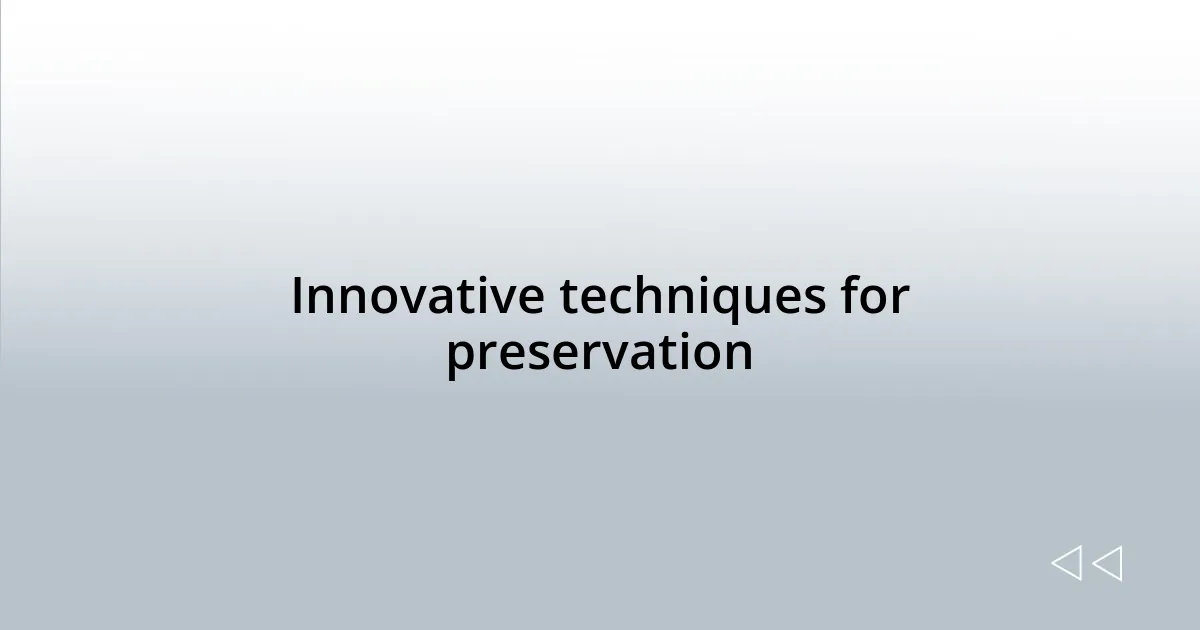 Innovative techniques for preservation